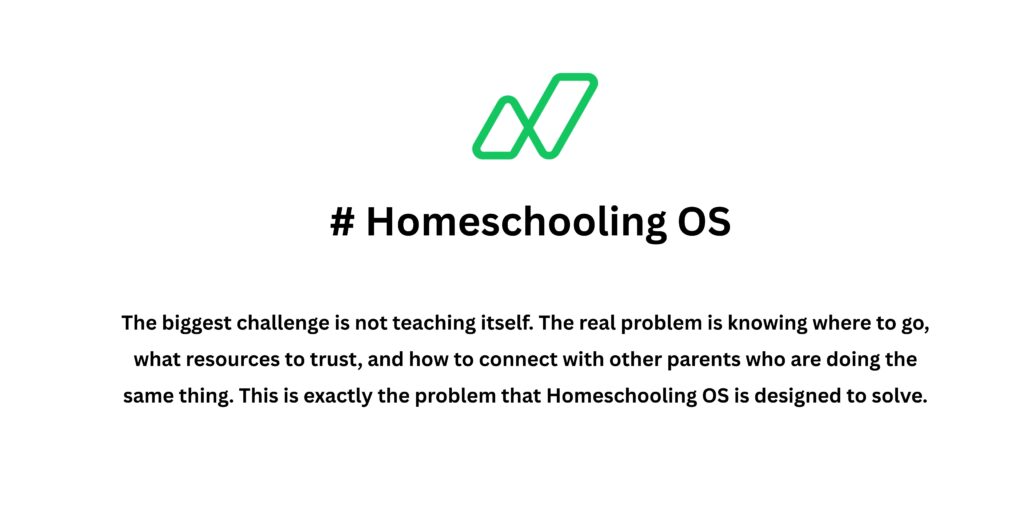 # Homeschooling OS

The biggest challenge is not teaching itself. The real problem is knowing where to go, what resources to trust, and how to connect with other parents who are doing the same thing. This is exactly the problem that Homeschooling OS is designed to solve.